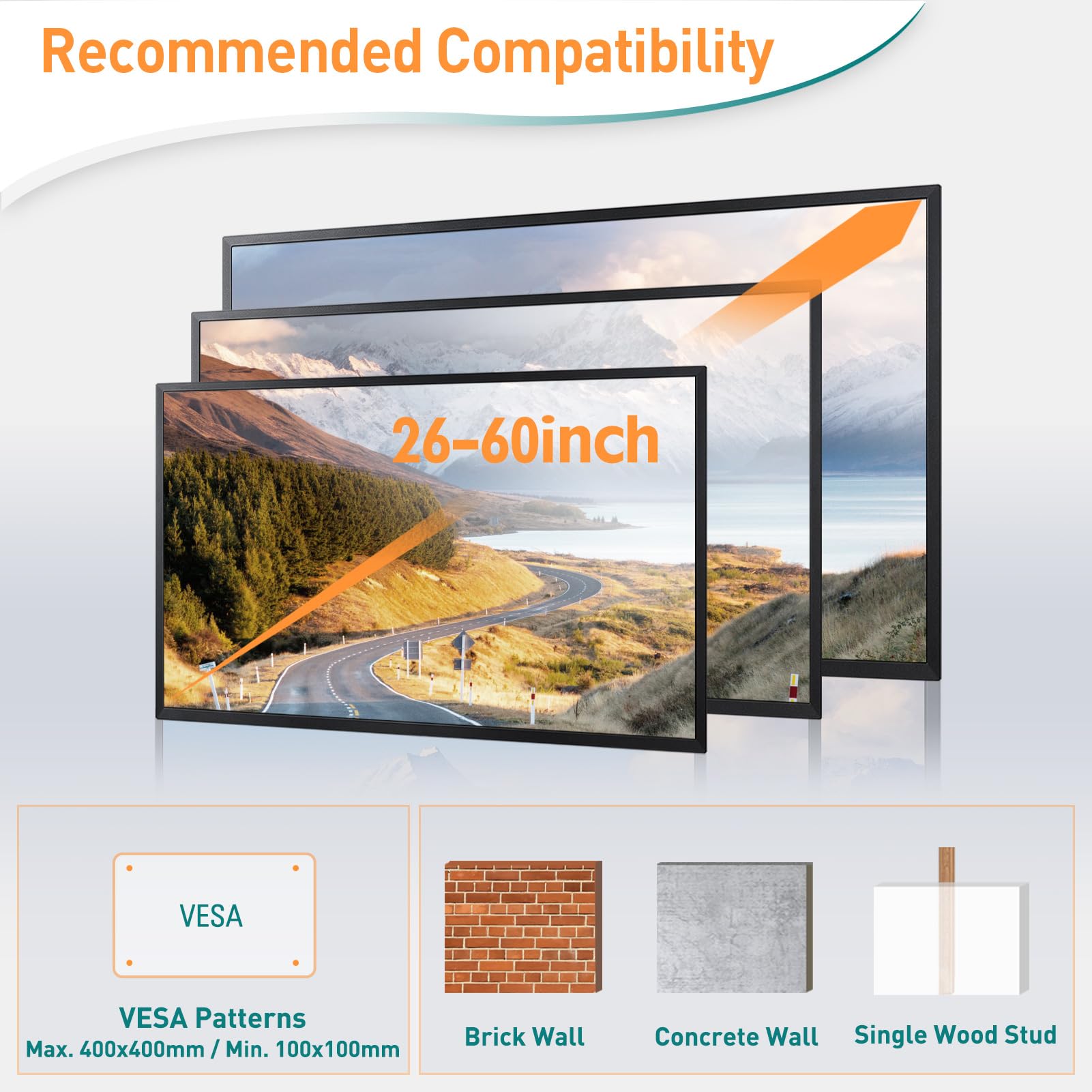 Recommended Compatibility

26-60inch

VESA

VESA Patterns
Max. 400x400mm / Min. 100x100mm

Brick Wall

Concrete Wall

Single Wood Stud